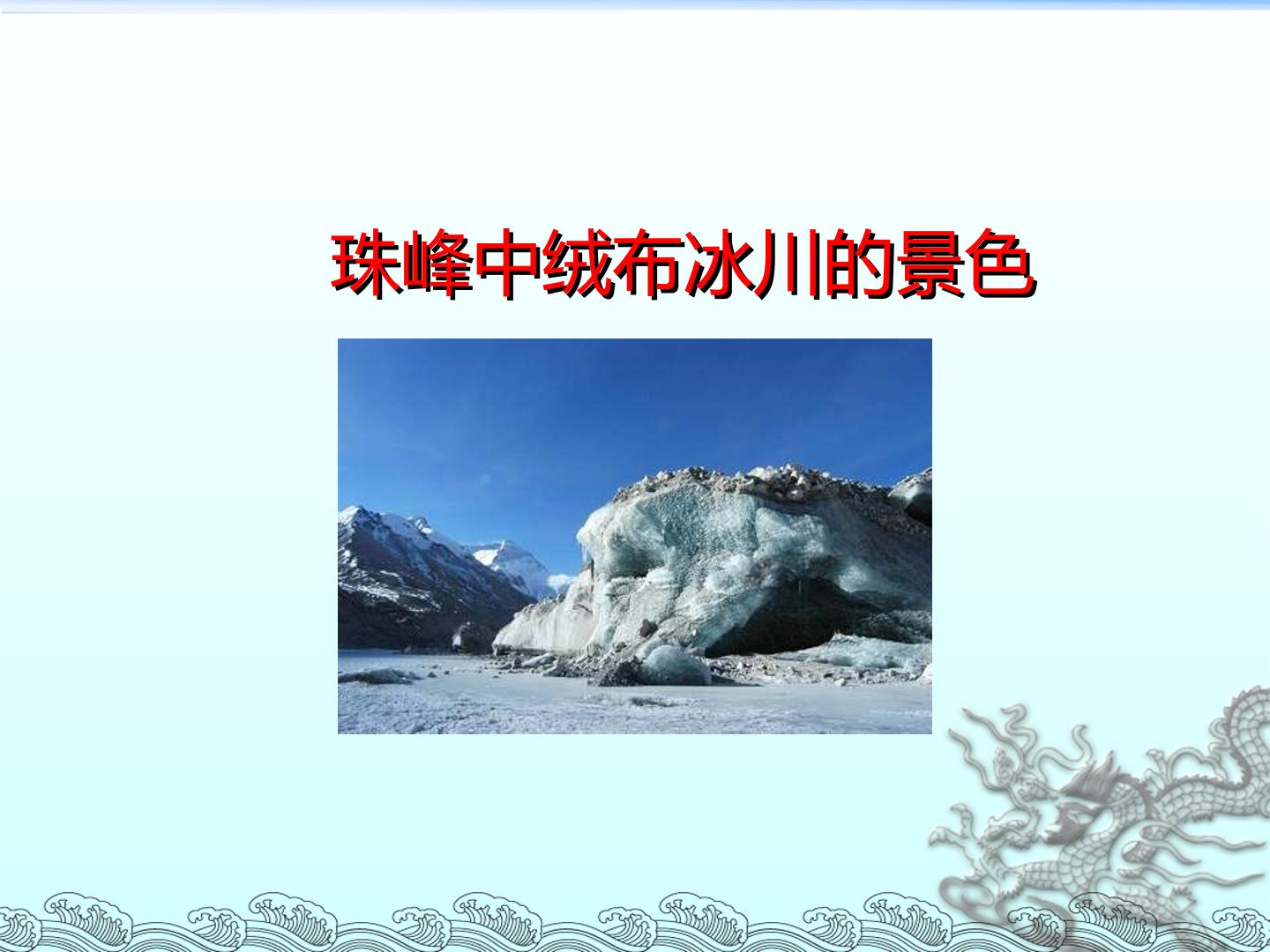 珠峰中绒布冰川的景色